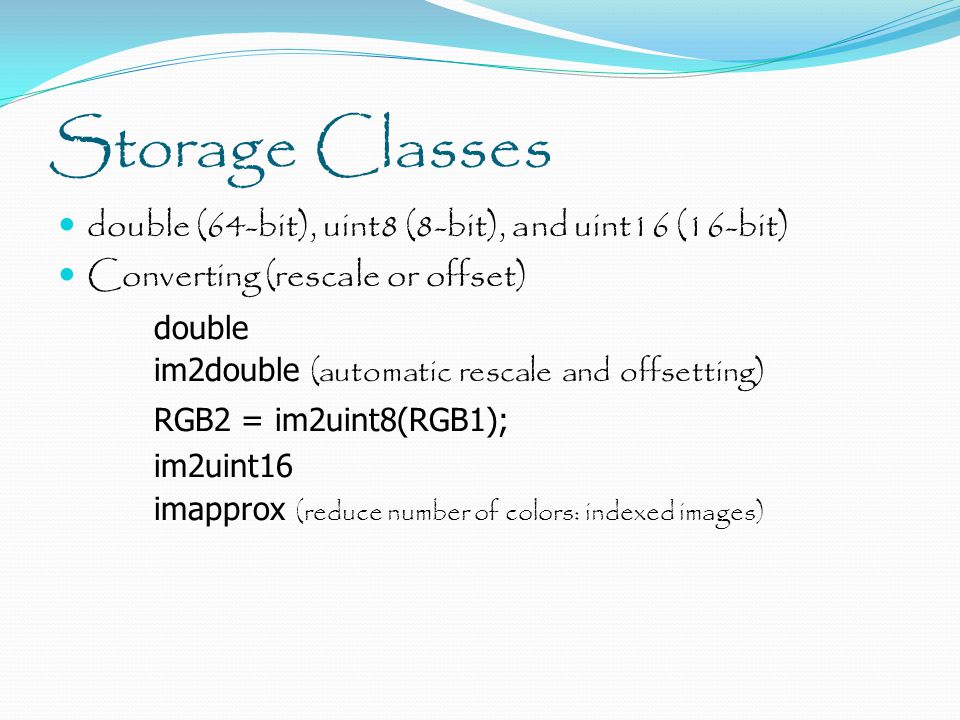 Storage Classes

double (64-bit), uint8 (8-bit), and uint16 (16-bit)

Converting (rescale or offset)

double
im2double (automatic rescale and offsetting)
RGB2 = im2uint8(RGB1);
im2uint16
imapprox (reduce number of colors: indexed images)